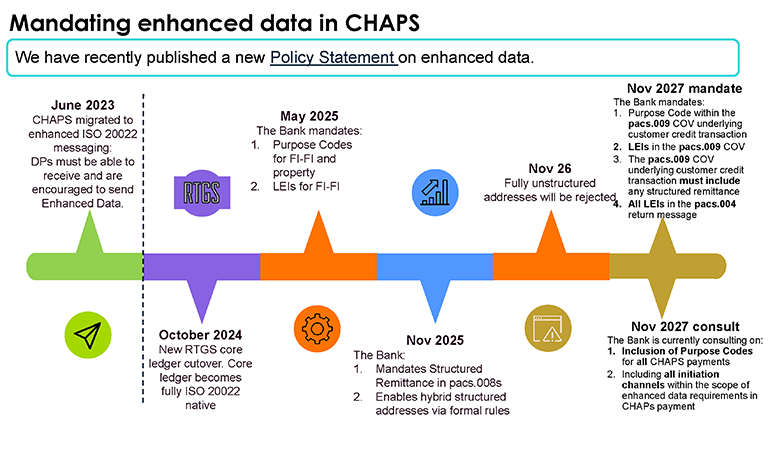 Mandating enhanced data in CHAPS

We have recently published a new Policy Statement on enhanced data.

June 2023
CHAPS migrated to enhanced ISO 20022 messaging:
DPs must be able to receive and are encouraged to send Enhanced Data.

RTGS

October 2024
New RTGS core ledger cutover. Core ledger becomes fully ISO 20022 native

May 2025
The Bank mandates:
1. Purpose Codes for FI-FI and property
2. LEIs for FI-FI

Nov 2025
The Bank:
1. Mandates Structured Remittance in pacs.008s
2. Enables hybrid structured addresses via formal rules

Nov 26
Fully unstructured addresses will be rejected

Nov 2027 mandate
The Bank mandates:
1. Purpose Code within the pacs.009 COV underlying customer credit transaction
2. LEIs in the pacs.009 COV
3. The pacs.009 COV underlying customer credit transaction must include any structured remittance
4. All LEIs in the pacs.004 return message

Nov 2027 consult
The Bank is currently consulting on:
1. Inclusion of Purpose Codes for all CHAPS payments
2. Including all initiation channels within the scope of enhanced data requirements in CHAPs payment